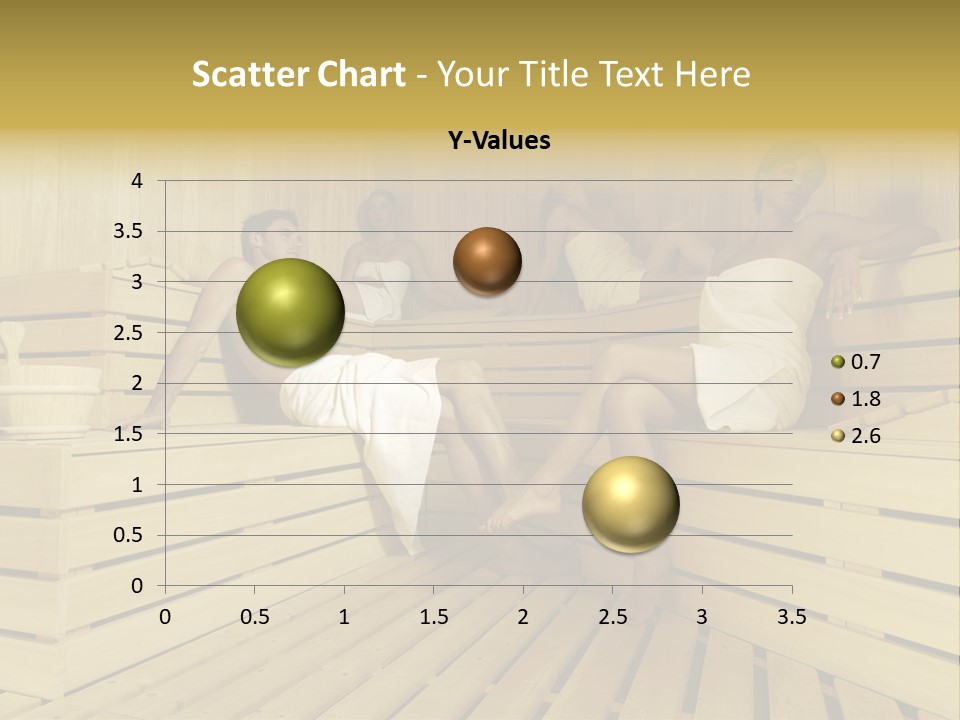 Scatter Chart - Your Title Text Here

Y-Values

4
3.5
3
2.5
2
1.5
1
0.5
0

0 0.5 1 1.5 2 2.5 3 3.5

0.7
1.8
2.6